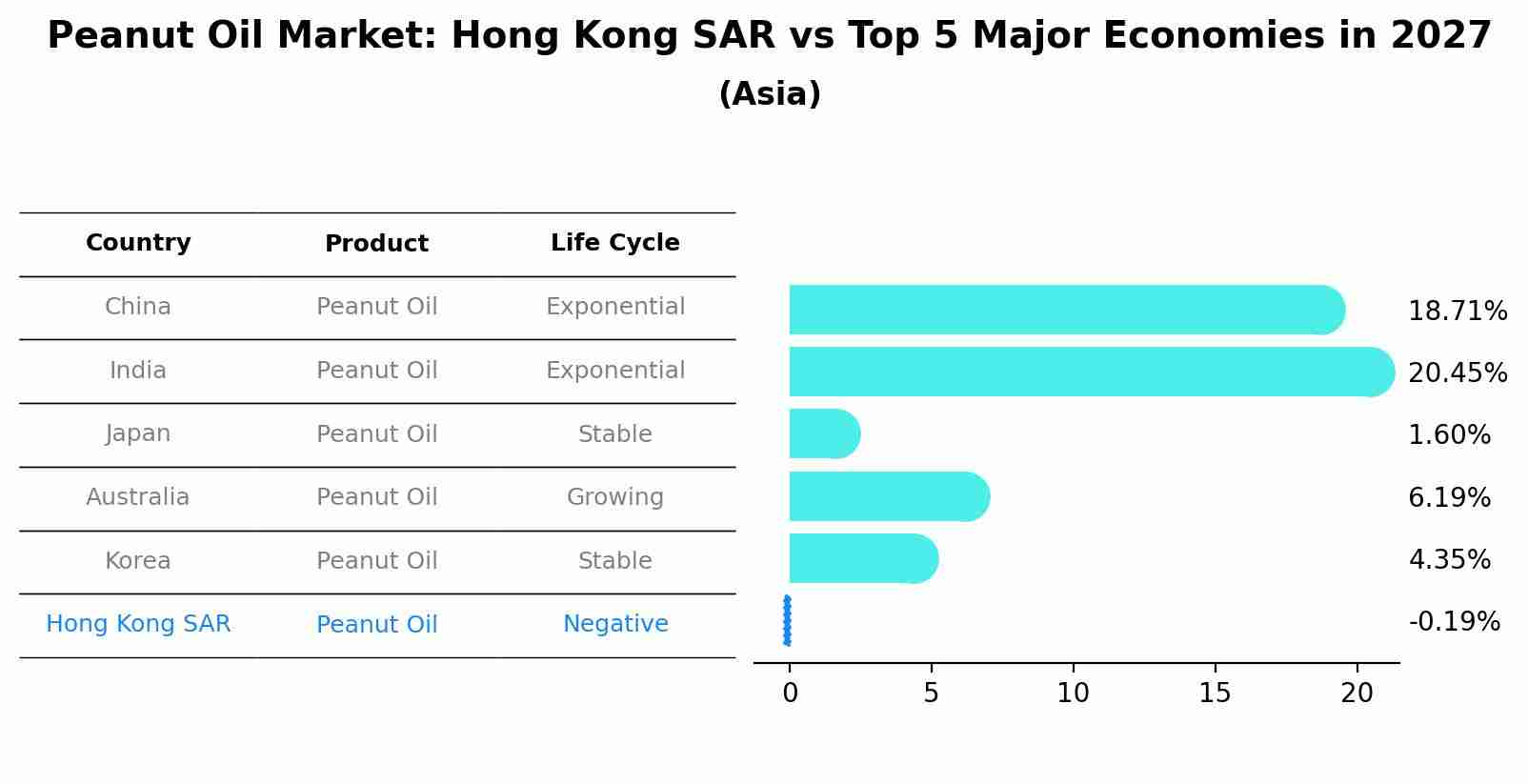 Peanut Oil Market: Hong Kong SAR vs Top 5 Major Economies in 2027

(Asia)

| Country | Product | Life Cycle |
|---|---|---|
| China | Peanut Oil | Exponential |
| India | Peanut Oil | Exponential |
| Japan | Peanut Oil | Stable |
| Australia | Peanut Oil | Growing |
| Korea | Peanut Oil | Stable |
| Hong Kong SAR | Peanut Oil | Negative |

18.71%
20.45%
1.60%
6.19%
4.35%
-0.19%

0
5
10
15
20